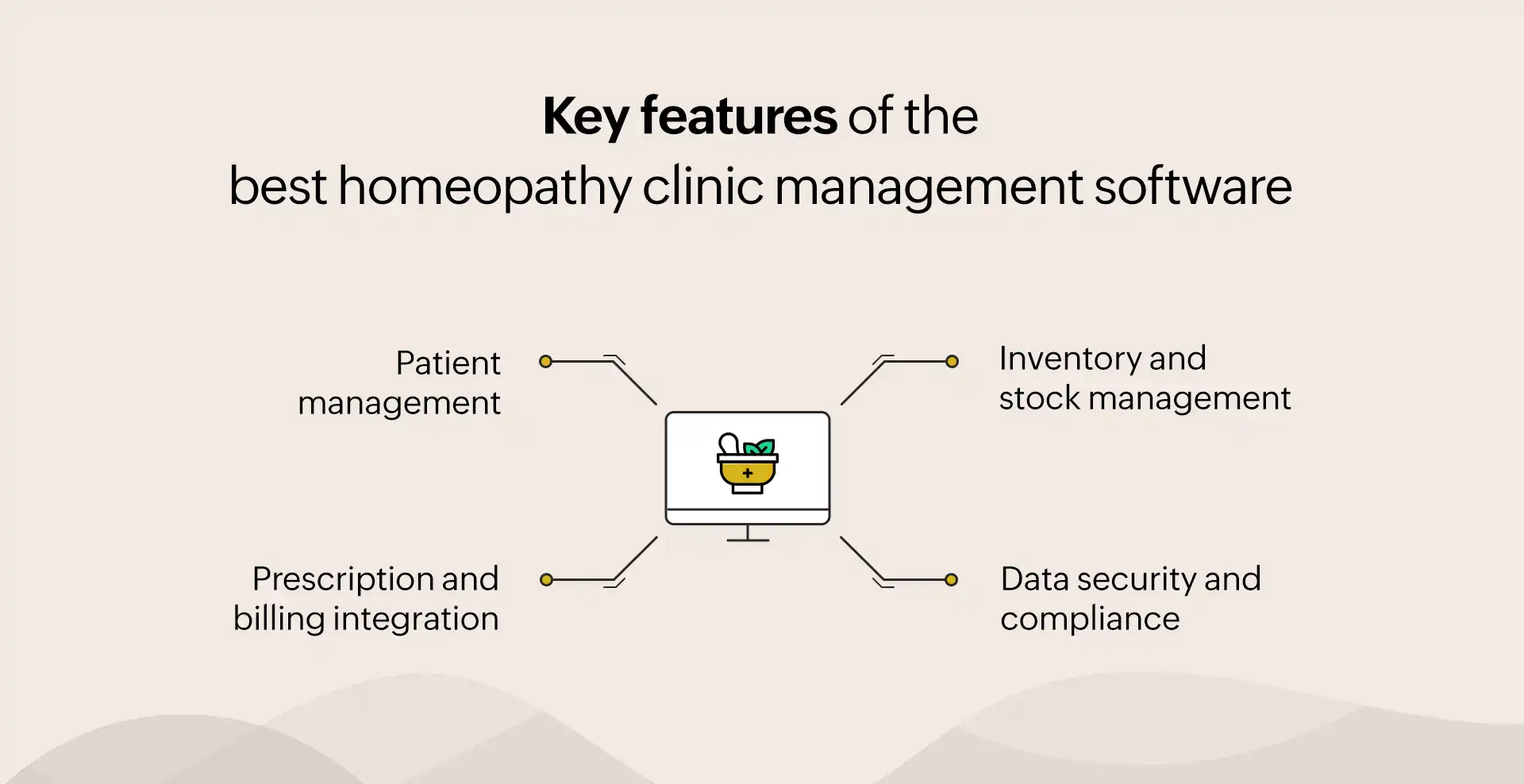 Key features of the best homeopathy clinic management software

Patient management

Inventory and stock management

Prescription and billing integration

Data security and compliance